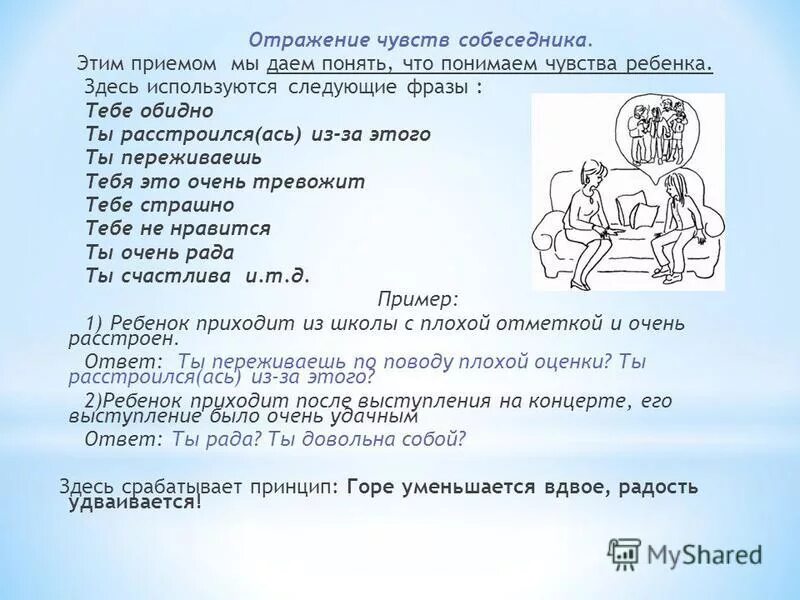 Отражение чувств собеседника.

Этим приемом мы даем понять, что понимаем чувства ребенка.

Здесь используются следующие фразы :

Тебе обидно
Ты расстроился(ась) из-за этого
Ты переживаешь
Тебя это очень тревожит
Тебе страшно
Тебе не нравится
Ты очень рада
Ты счастлива и.т.д.

Пример:

1) Ребенок приходит из школы с плохой отметкой и очень расстроен.

Ответ: Ты переживаешь по поводу плохой оценки? Ты расстроился(ась) из-за этого?

2)Ребенок приходит после выступления на концерте, его выступление было очень удачным

Ответ: Ты рада? Ты довольна собой?

Здесь срабатывает принцип: Горе уменьшается вдвое, радость удваивается!

MyShared